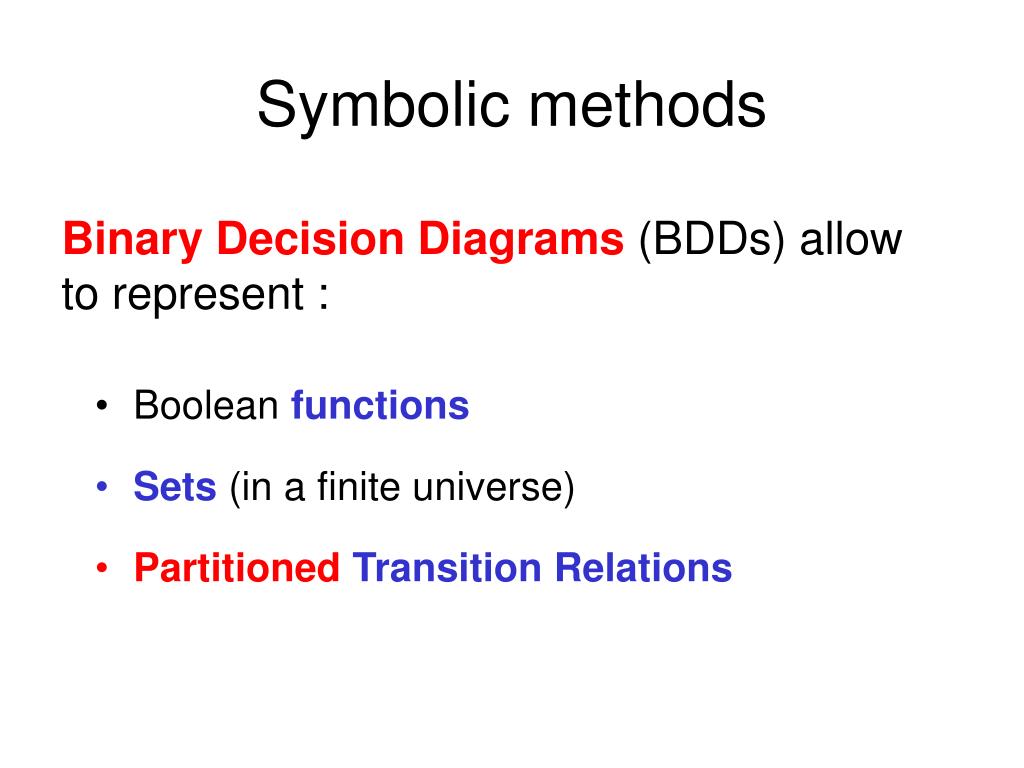 Symbolic methods

Binary Decision Diagrams (BDDs) allow to represent :

• Boolean functions
• Sets (in a finite universe)
• Partitioned Transition Relations